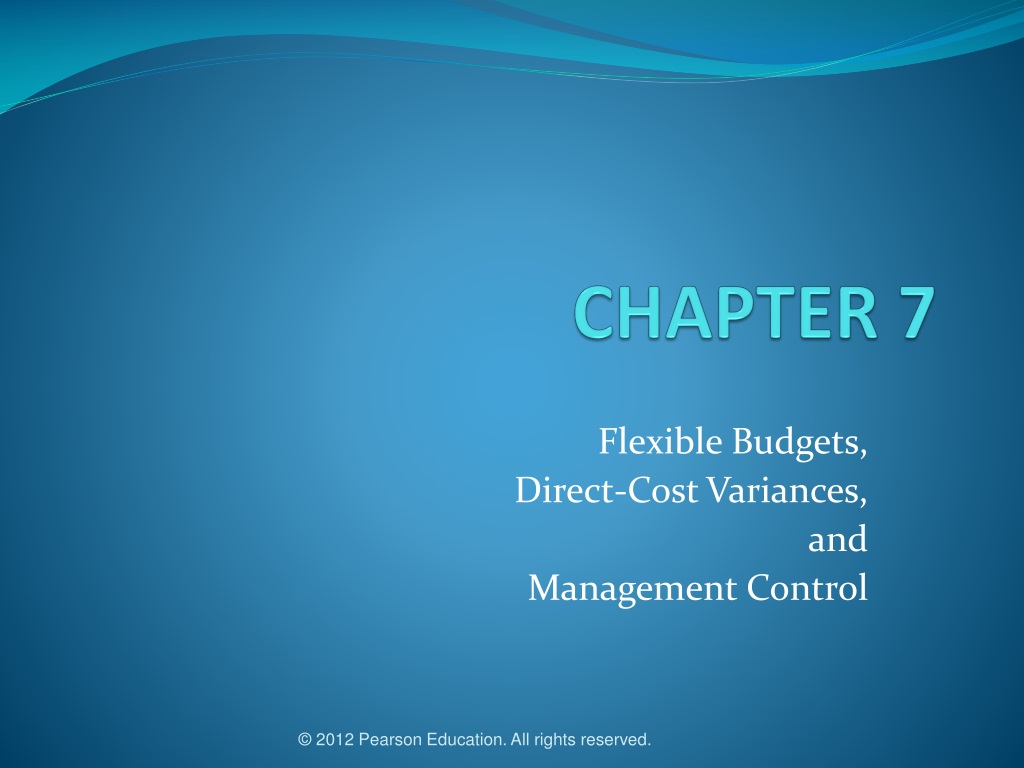 CHAPTER 7

Flexible Budgets,
Direct-Cost Variances,
and
Management Control

© 2012 Pearson Education. All rights reserved.